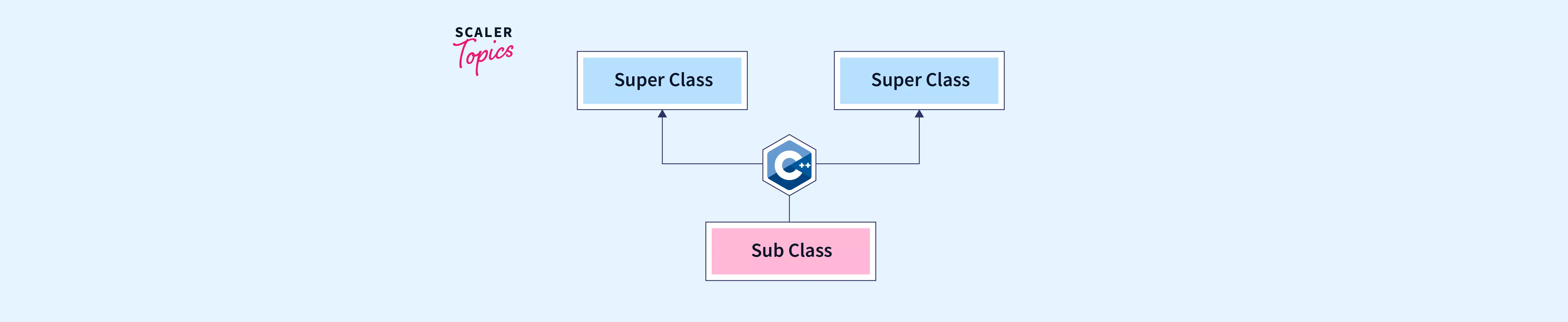 SCALER
Topics

Super Class

Super Class

C++

Sub Class